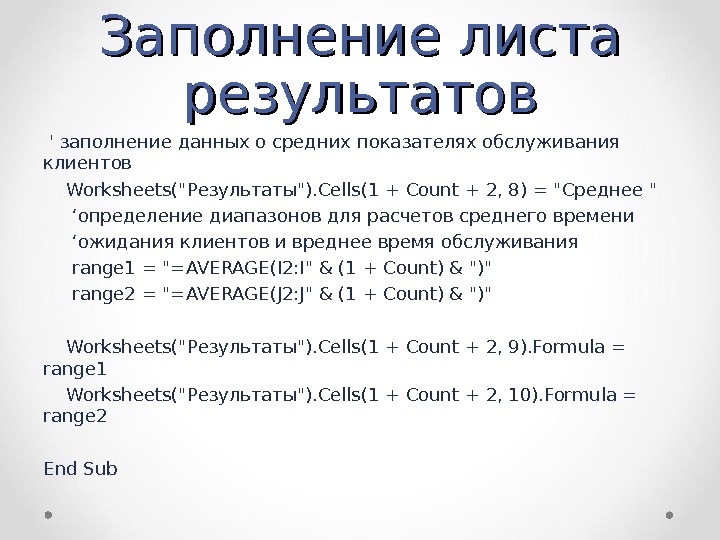 Заполнение листа результатов

' заполнение данных о средних показателях обслуживания клиентов

Worksheets("Результаты").Cells(1 + Count + 2, 8) = "Среднее "

‘определение диапазонов для расчетов среднего времени

‘ожидания клиентов и вреднее время обслуживания

range1 = "=AVERAGE(I2:I" & (1 + Count) & ")"

range2 = "=AVERAGE(J2:J" & (1 + Count) & ")"

Worksheets("Результаты").Cells(1 + Count + 2, 9).Formula = range1

Worksheets("Результаты").Cells(1 + Count + 2, 10).Formula = range2

End Sub